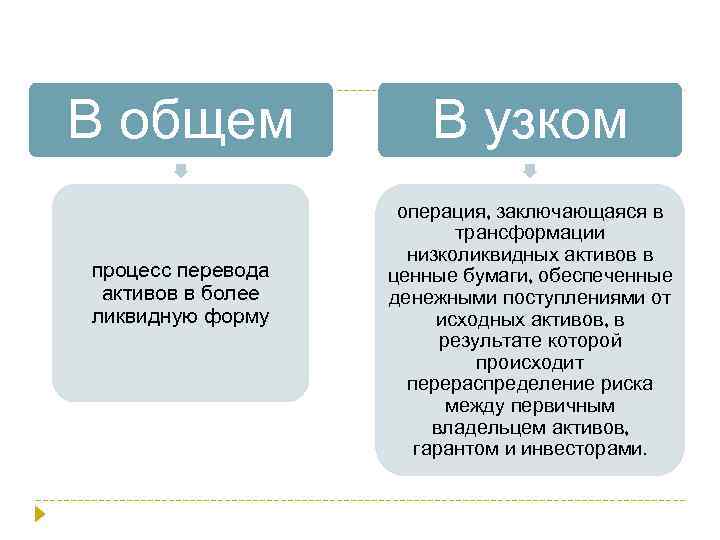 В общем

процесс перевода активов в более ликвидную форму

В узком

операция, заключающаяся в трансформации низколиквидных активов в ценные бумаги, обеспеченные денежными поступлениями от исходных активов, в результате которой происходит перераспределение риска между первичным владельцем активов, гарантом и инвесторами.